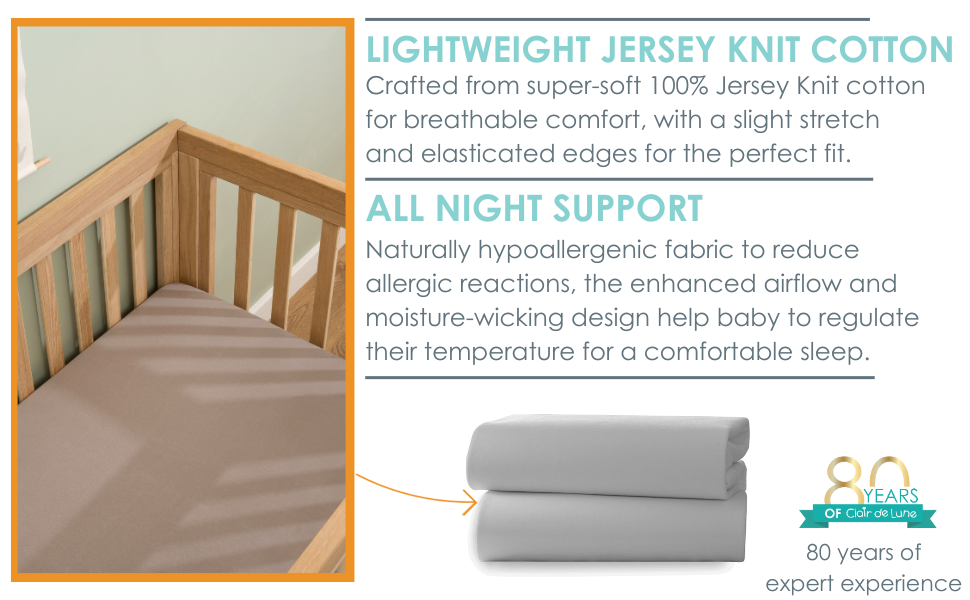 LIGHTWEIGHT JERSEY KNIT COTTON

Crafted from super-soft 100% Jersey Knit cotton for breathable comfort, with a slight stretch and elasticated edges for the perfect fit.

ALL NIGHT SUPPORT

Naturally hypoallergenic fabric to reduce allergic reactions, the enhanced airflow and moisture-wicking design help baby to regulate their temperature for a comfortable sleep.

80 YEARS OF Clair de Lune

80 years of expert experience